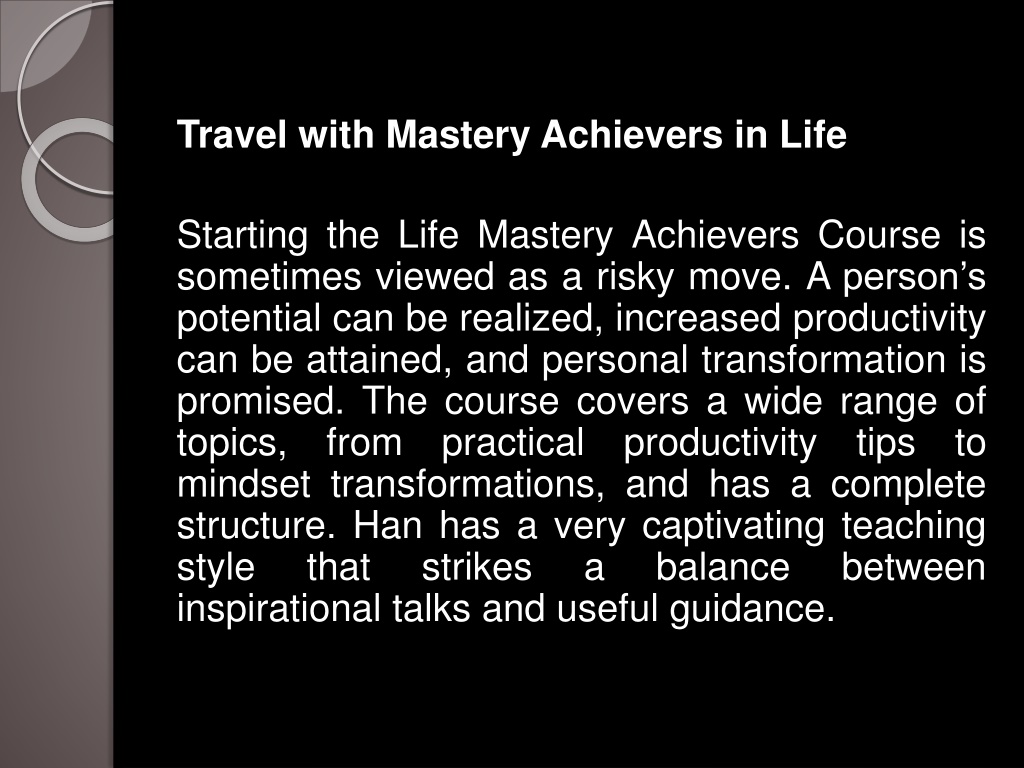 Travel with Mastery Achievers in Life

Starting the Life Mastery Achievers Course is sometimes viewed as a risky move. A person’s potential can be realized, increased productivity can be attained, and personal transformation is promised. The course covers a wide range of topics, from practical productivity tips to mindset transformations, and has a complete structure. Han has a very captivating teaching style that strikes a balance between inspirational talks and useful guidance.